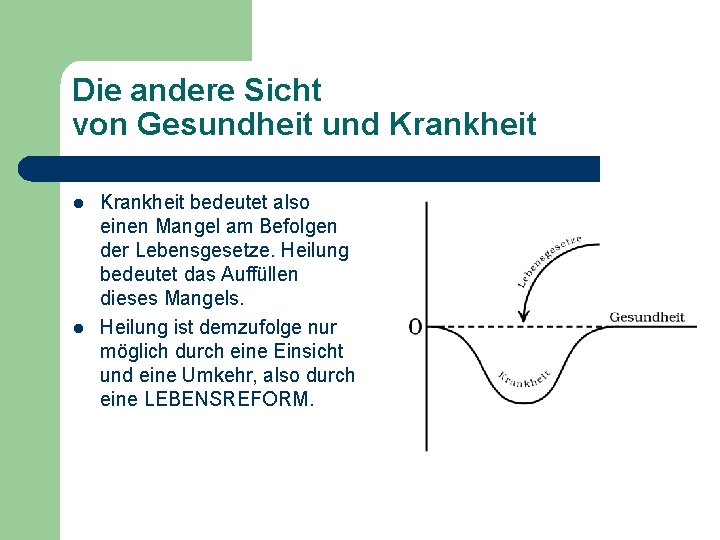 Die andere Sicht
von Gesundheit und Krankheit

- Krankheit bedeutet also einen Mangel am Befolgen der Lebensgesetze. Heilung bedeutet das Auffüllen dieses Mangels.
- Heilung ist demzufolge nur möglich durch eine Einsicht und eine Umkehr, also durch eine LEBENSREFORM.

Lebensgesetze
0
Gesundheit
Krankheit